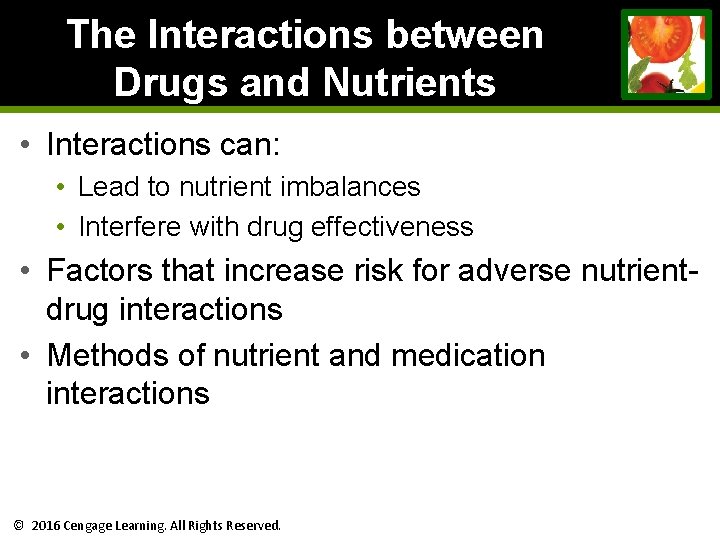 The Interactions between Drugs and Nutrients

• Interactions can:
  • Lead to nutrient imbalances
  • Interfere with drug effectiveness
• Factors that increase risk for adverse nutrient-drug interactions
• Methods of nutrient and medication interactions

© 2016 Cengage Learning. All Rights Reserved.